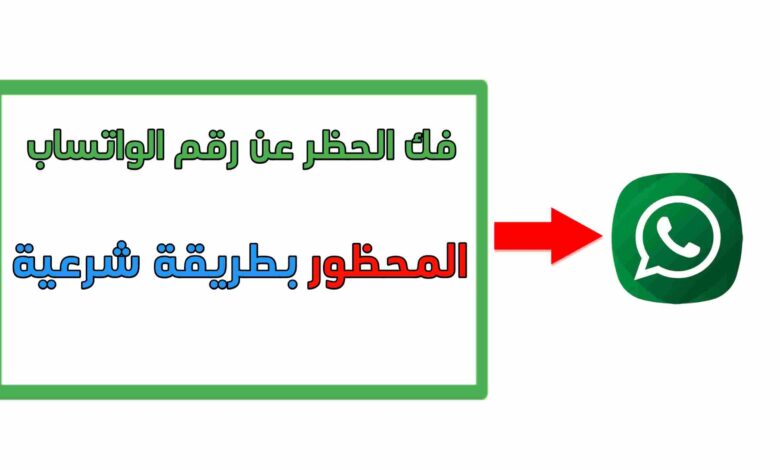 فك الحظر عن رقم الواتساب

المحظور بطريقة شرعية